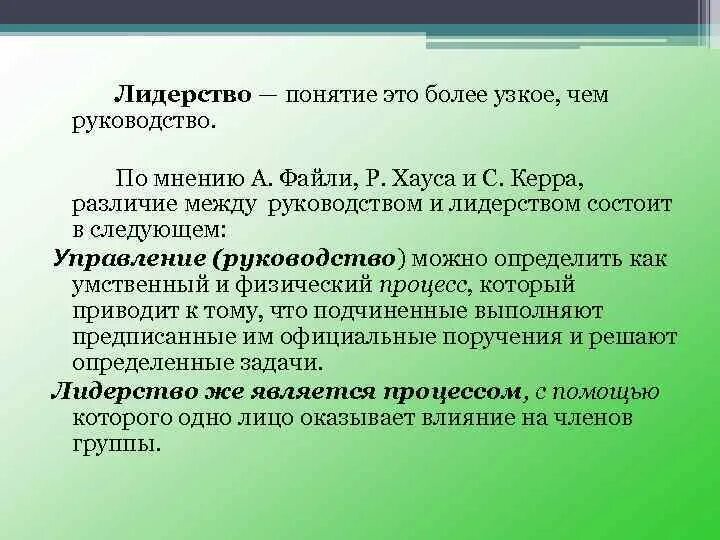 Лидерство — понятие это более узкое, чем руководство.

По мнению А. Файли, Р. Хауса и С. Керра, различие между руководством и лидерством состоит в следующем:

Управление (руководство) можно определить как умственный и физический процесс, который приводит к тому, что подчиненные выполняют предписанные им официальные поручения и решают определенные задачи.

Лидерство же является процессом, с помощью которого одно лицо оказывает влияние на членов группы.